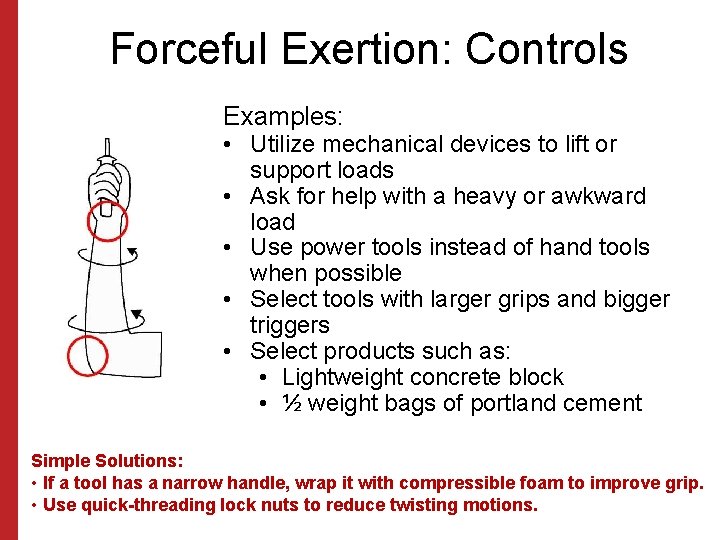 Forceful Exertion: Controls

Examples:
• Utilize mechanical devices to lift or support loads
• Ask for help with a heavy or awkward load
• Use power tools instead of hand tools when possible
• Select tools with larger grips and bigger triggers
• Select products such as:
  • Lightweight concrete block
  • ½ weight bags of portland cement

Simple Solutions:
• If a tool has a narrow handle, wrap it with compressible foam to improve grip.
• Use quick-threading lock nuts to reduce twisting motions.